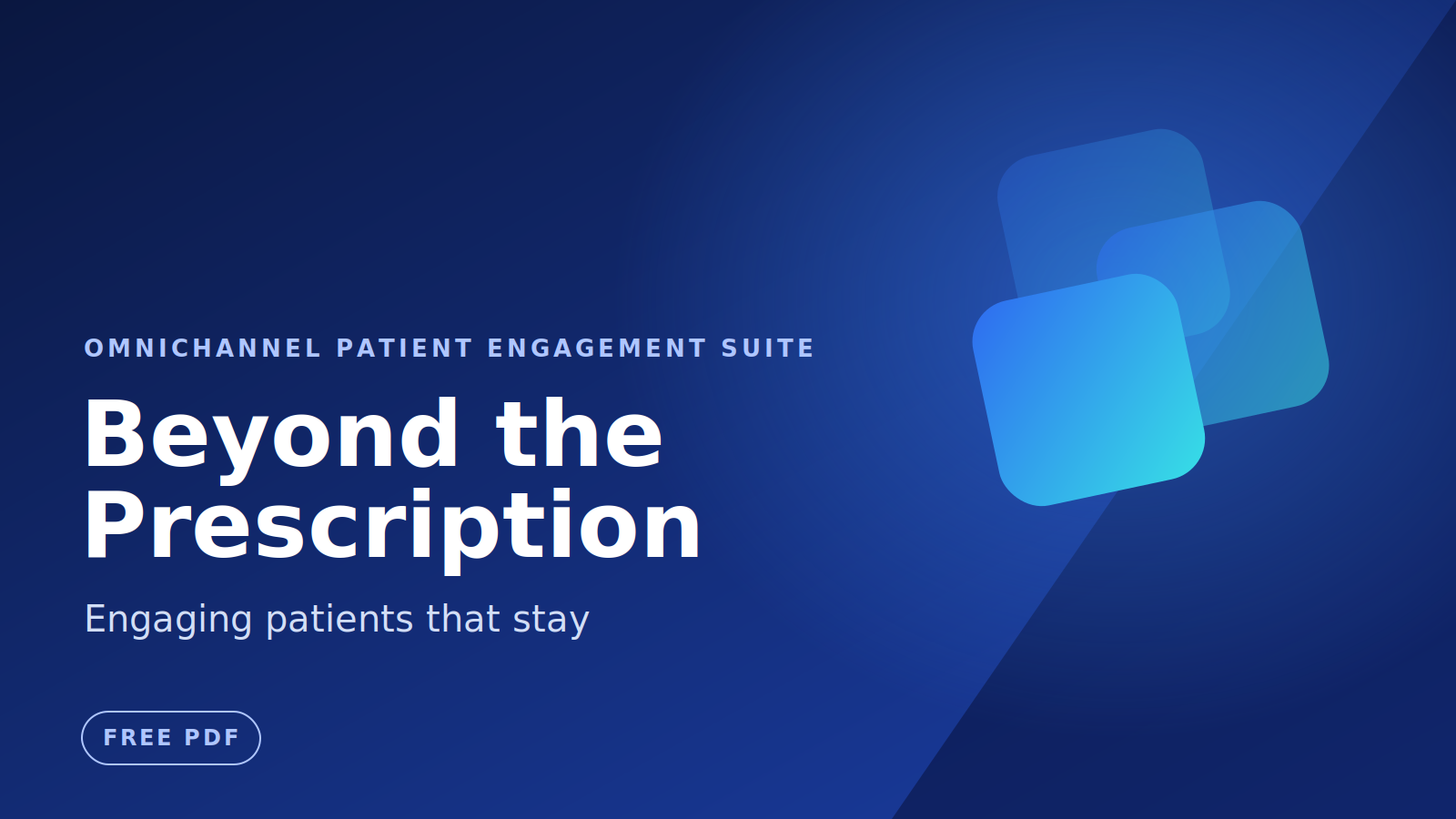 OMNICHANNEL PATIENT ENGAGEMENT SUITE

Beyond the Prescription

Engaging patients that stay

FREE PDF